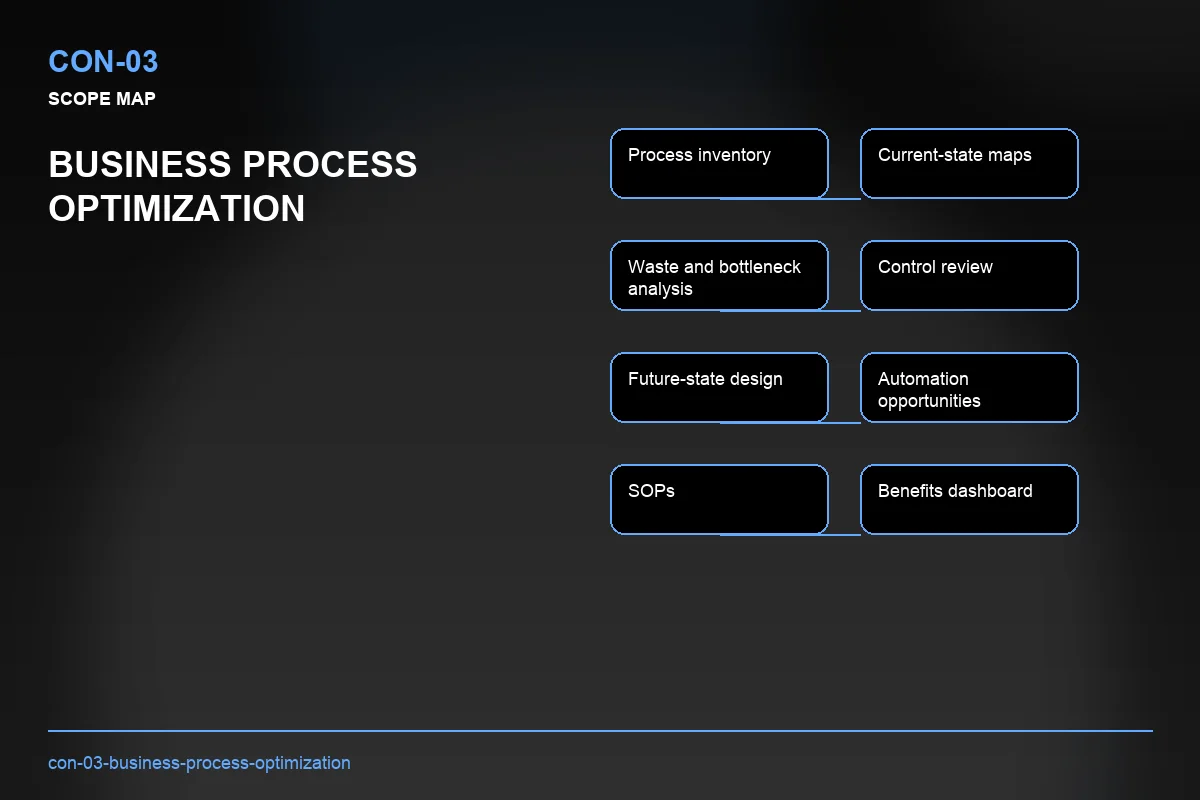 CON-03

SCOPE MAP

BUSINESS PROCESS OPTIMIZATION

Process inventory

Current-state maps

Waste and bottleneck analysis

Control review

Future-state design

Automation opportunities

SOPs

Benefits dashboard

con-03-business-process-optimization